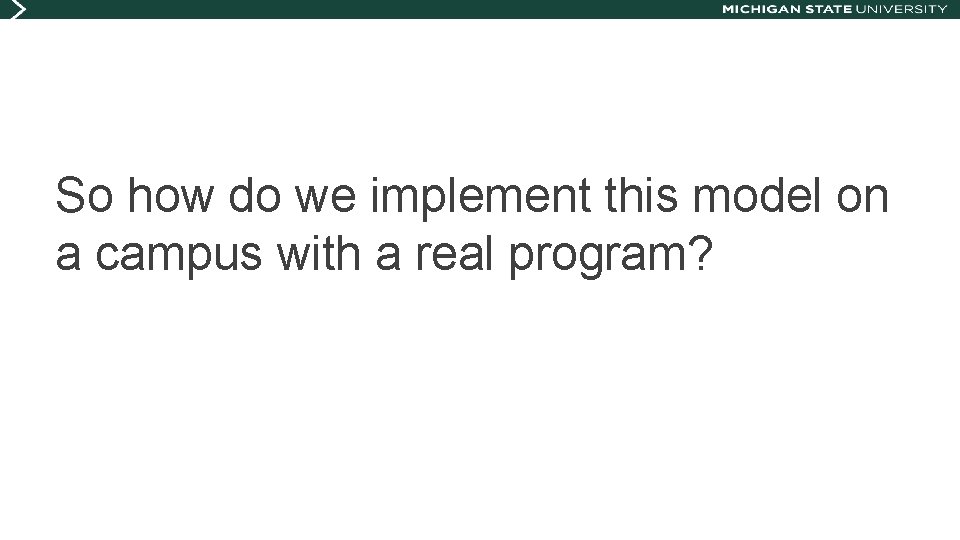 MICHIGAN STATE UNIVERSITY

So how do we implement this model on a campus with a real program?